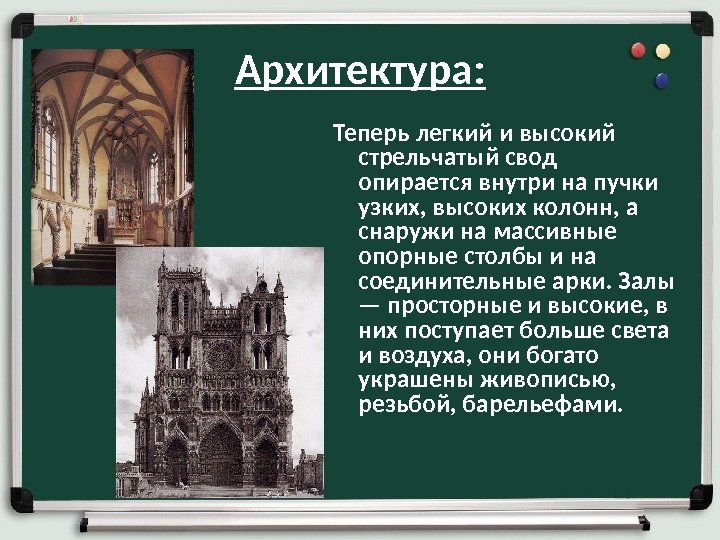 Архитектура:

Теперь легкий и высокий стрельчатый свод опирается внутри на пучки узких, высоких колонн, а снаружи на массивные опорные столбы и на соединительные арки. Залы — просторные и высокие, в них поступает больше света и воздуха, они богато украшены живописью, резьбой, барельефами.